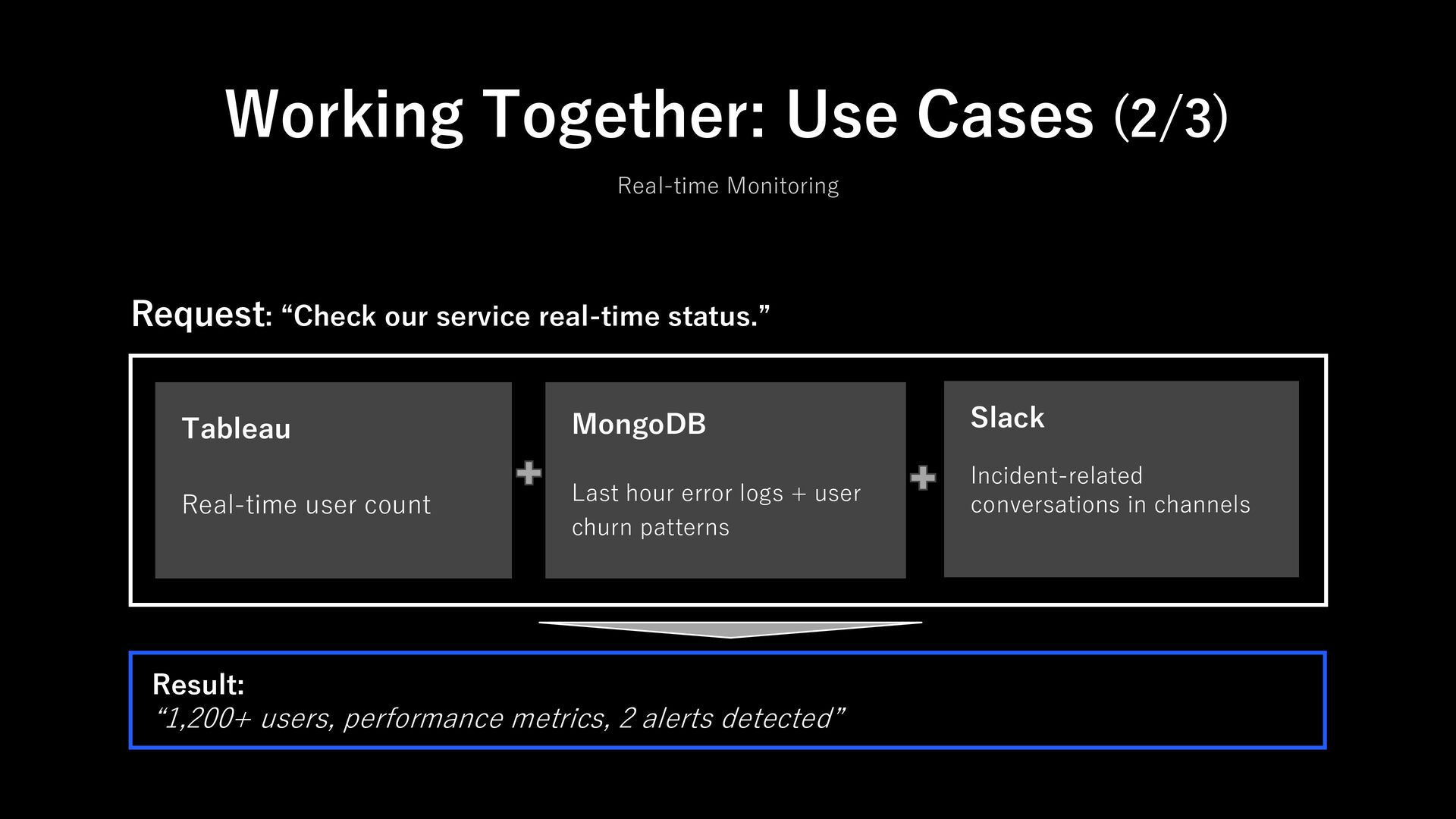 Working Together: Use Cases (2/3)

Real-time Monitoring

Request: “Check our service real-time status.”

Tableau

Real-time user count

+

MongoDB

Last hour error logs + user churn patterns

+

Slack

Incident-related conversations in channels

Result:
“1,200+ users, performance metrics, 2 alerts detected”